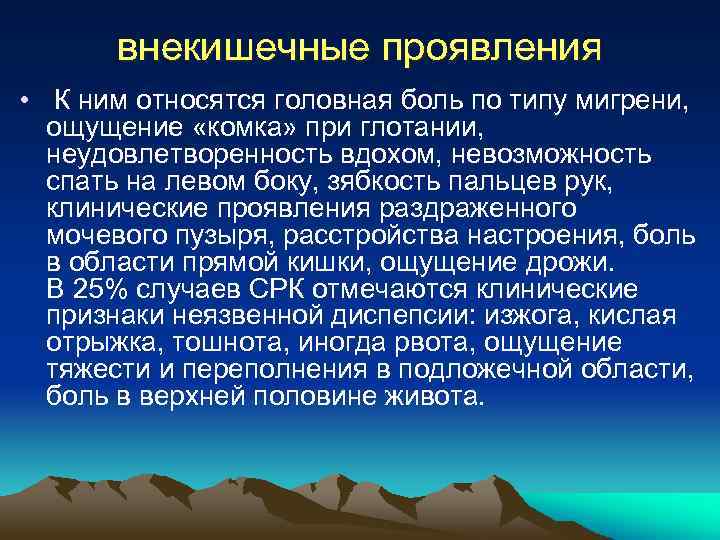 внекишечные проявления

• К ним относятся головная боль по типу мигрени, ощущение «комка» при глотании, неудовлетворенность вдохом, невозможность спать на левом боку, зябкость пальцев рук, клинические проявления раздраженного мочевого пузыря, расстройства настроения, боль в области прямой кишки, ощущение дрожи.
В 25% случаев СРК отмечаются клинические признаки неязвенной диспепсии: изжога, кислая отрыжка, тошнота, иногда рвота, ощущение тяжести и переполнения в подложечной области, боль в верхней половине живота.